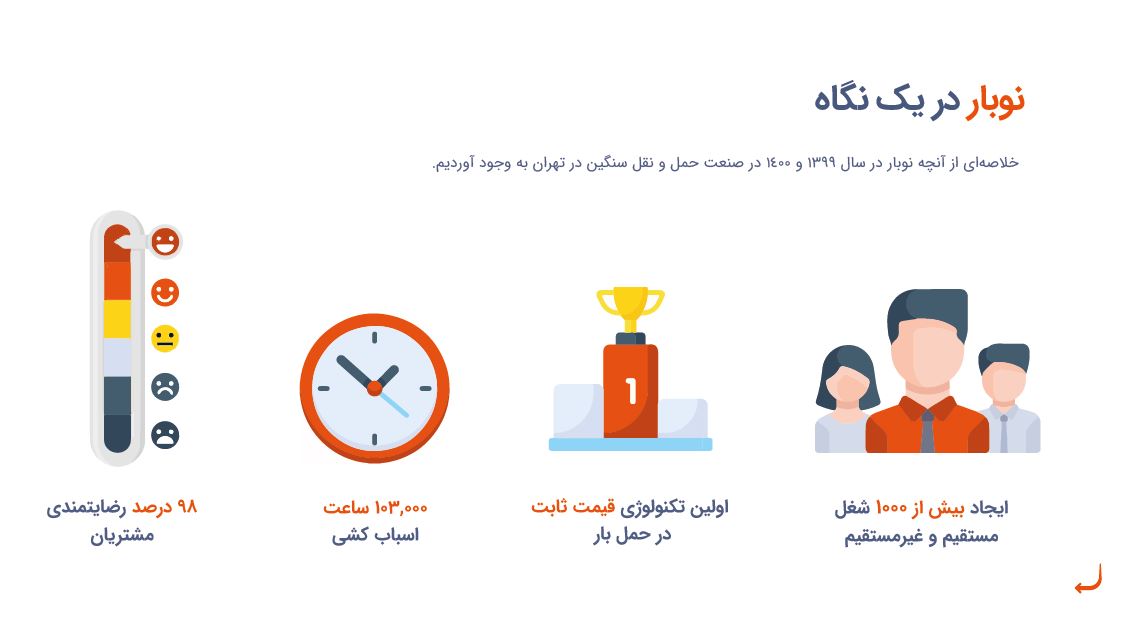 نوبار در یک نگاه

خلاصه‌ای از آنچه نوبار در سال ۱۳۹۹ و ۱۴۰۰ در صنعت حمل و نقل سنگین در تهران به وجود آوردیم.

1

ایجاد بیش از ۱۰۰۰ شغل مستقیم و غیرمستقیم

اولین تکنولوژی قیمت ثابت در حمل بار

۱۰۳,۰۰۰ ساعت اسباب کشی

۹۸ درصد رضایتمندی مشتریان